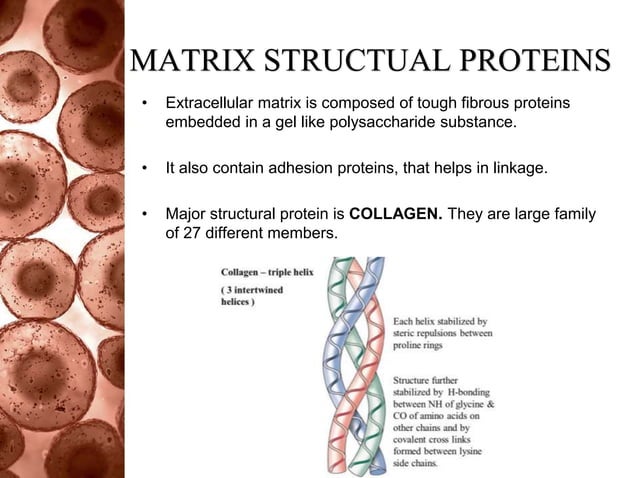 MATRIX STRUCTUAL PROTEINS

• Extracellular matrix is composed of tough fibrous proteins embedded in a gel like polysaccharide substance.

• It also contain adhesion proteins, that helps in linkage.

• Major structural protein is **COLLAGEN.** They are large family of 27 different members.

Collagen – triple helix

( 3 intertwined helices )

Each helix stabilized by steric repulsions between proline rings

Structure further stabilized by H-bonding between NH of glycine & CO of amino acids on other chains and by covalent cross links formed between lysine side chains.